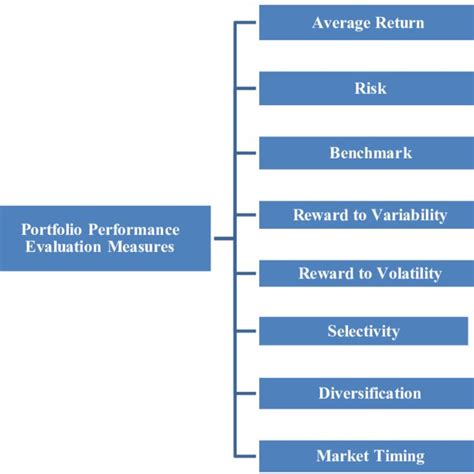 Portfolio Performance Evaluation Measures

Average Return

Risk

Benchmark

Reward to Variability

Reward to Volatility

Selectivity

Diversification

Market Timing